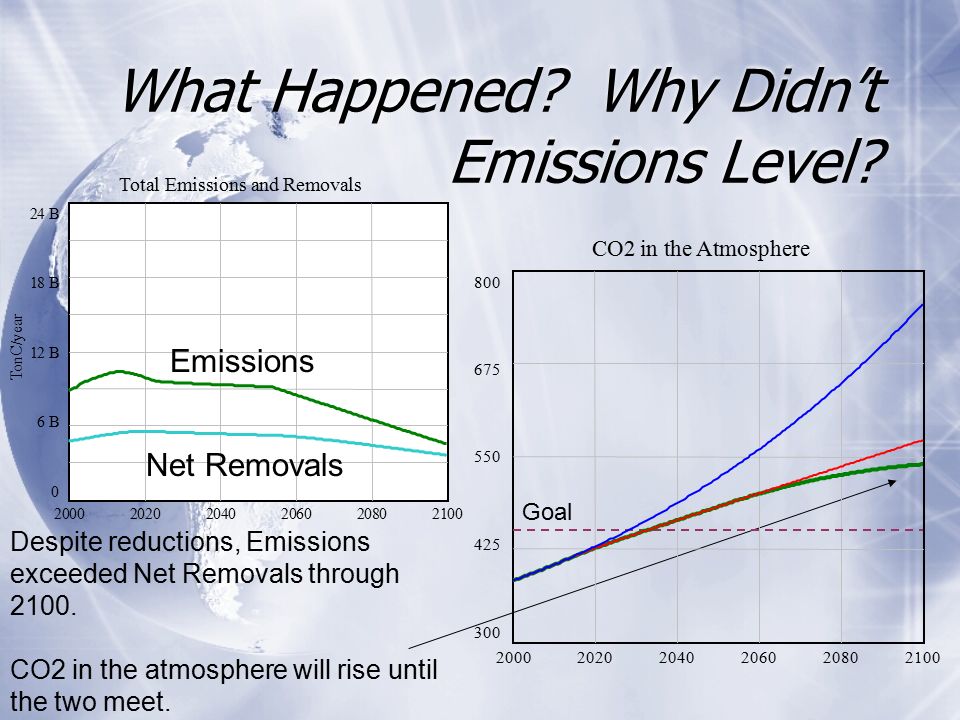 What Happened? Why Didn't Emissions Level?

Total Emissions and Removals

24 B
18 B
12 B
6 B
0
TonC/year

Emissions

Net Removals

2000 2020 2040 2060 2080 2100

CO2 in the Atmosphere

800
675
550
425
300

Goal

2000 2020 2040 2060 2080 2100

Despite reductions, Emissions exceeded Net Removals through 2100.

CO2 in the atmosphere will rise until the two meet.